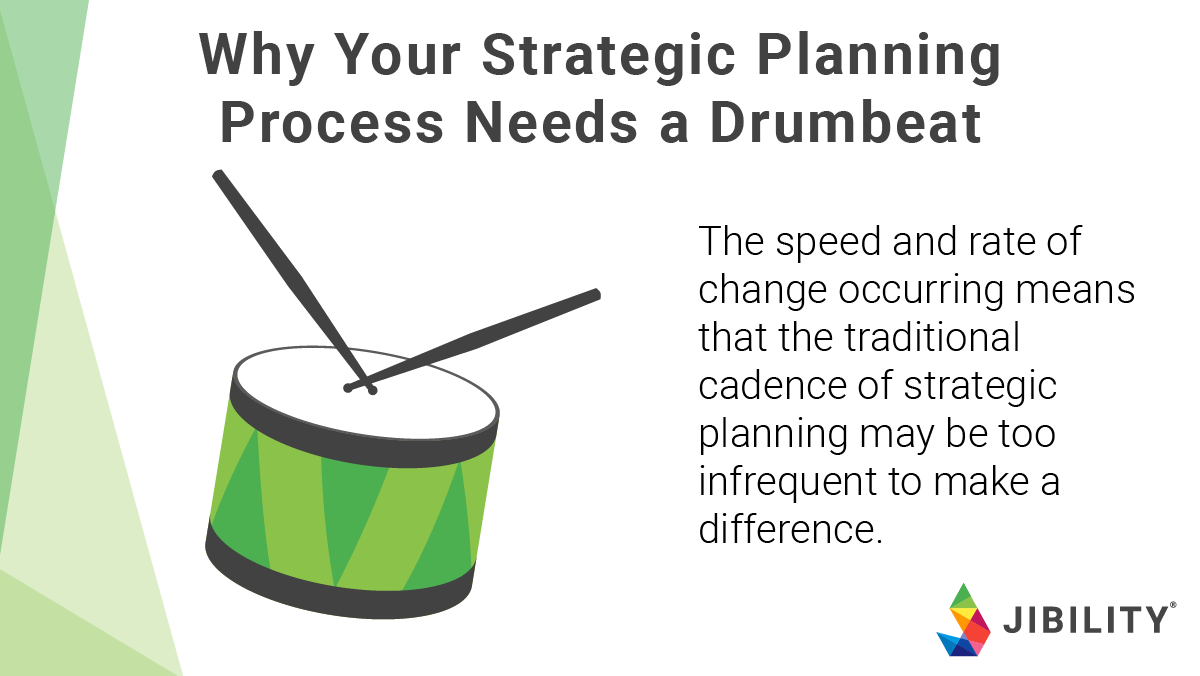 Why Your Strategic Planning Process Needs a Drumbeat

The speed and rate of change occurring means that the traditional cadence of strategic planning may be too infrequent to make a difference.

JIBILITY®